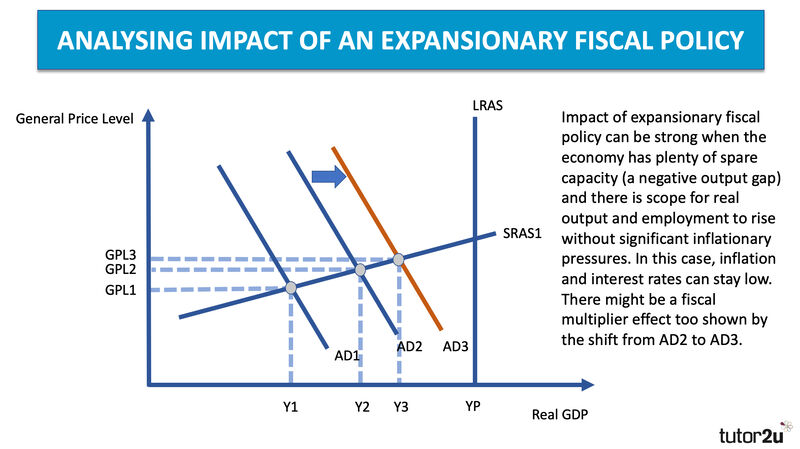 ANALYSING IMPACT OF AN EXPANSIONARY FISCAL POLICY

General Price Level

LRAS

SRAS1

GPL3
GPL2
GPL1

AD1
AD2
AD3

Y1
Y2
Y3
YP

Real GDP

Impact of expansionary fiscal policy can be strong when the economy has plenty of spare capacity (a negative output gap) and there is scope for real output and employment to rise without significant inflationary pressures. In this case, inflation and interest rates can stay low. There might be a fiscal multiplier effect too shown by the shift from AD2 to AD3.

tutor2u